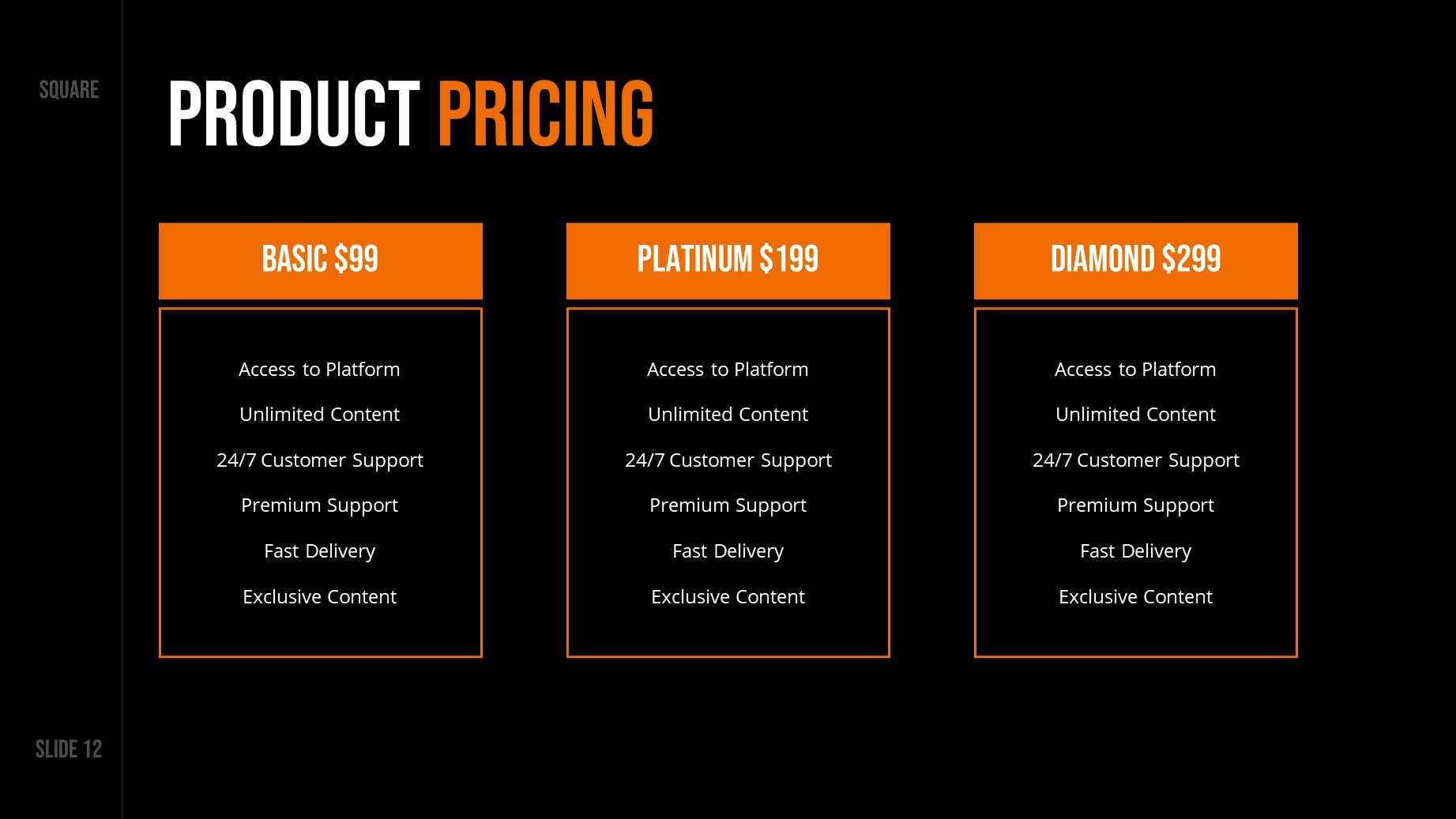 SQUARE

PRODUCT PRICING

BASIC $99

Access to Platform

Unlimited Content

24/7 Customer Support

Premium Support

Fast Delivery

Exclusive Content

PLATINUM $199

Access to Platform

Unlimited Content

24/7 Customer Support

Premium Support

Fast Delivery

Exclusive Content

DIAMOND $299

Access to Platform

Unlimited Content

24/7 Customer Support

Premium Support

Fast Delivery

Exclusive Content

SLIDE 12